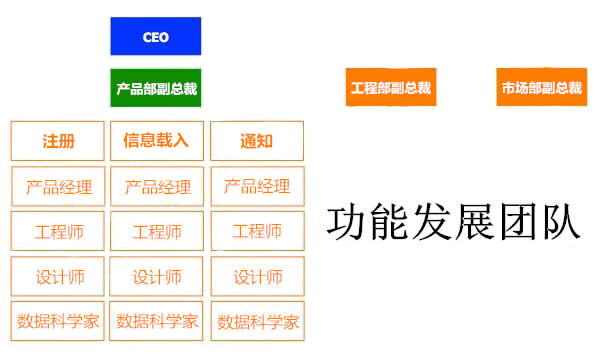 CEO

产品部副总裁

工程部副总裁

市场部副总裁

| 注册 | 信息载入 | 通知 |
|---|---|---|
| 产品经理 | 产品经理 | 产品经理 |
| 工程师 | 工程师 | 工程师 |
| 设计师 | 设计师 | 设计师 |
| 数据科学家 | 数据科学家 | 数据科学家 |

功能发展团队